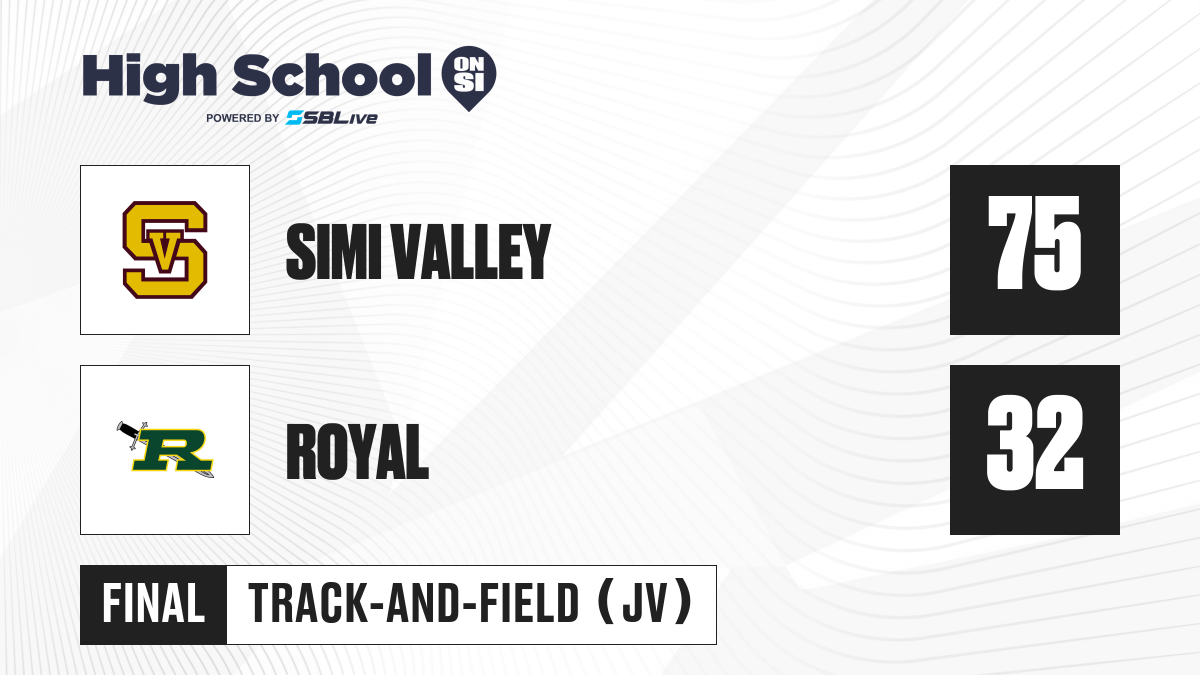 High School ON SI
POWERED BY SBLive

SV
SIMI VALLEY
75

R
ROYAL
32

FINAL TRACK-AND-FIELD (JV)